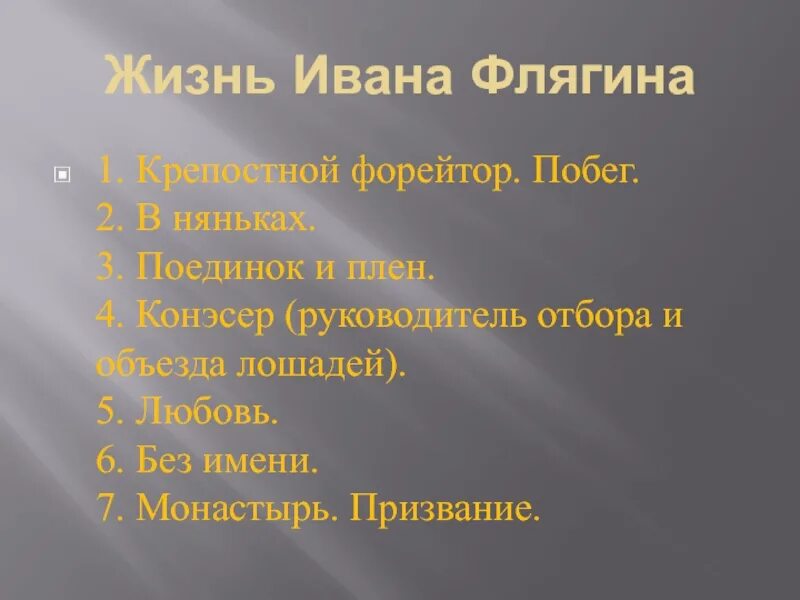 Жизнь Ивана Флягина

1. Крепостной форейтор. Побег.
2. В няньках.
3. Поединок и плен.
4. Конэсер (руководитель отбора и объезда лошадей).
5. Любовь.
6. Без имени.
7. Монастырь. Призвание.